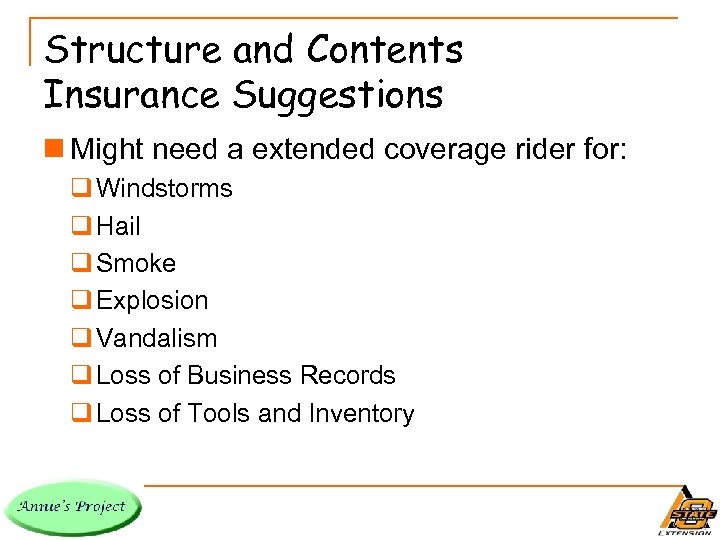 Structure and Contents Insurance Suggestions

Might need a extended coverage rider for:

Windstorms

Hail

Smoke

Explosion

Vandalism

Loss of Business Records

Loss of Tools and Inventory

Annie's Project

STATE

EXTENSION